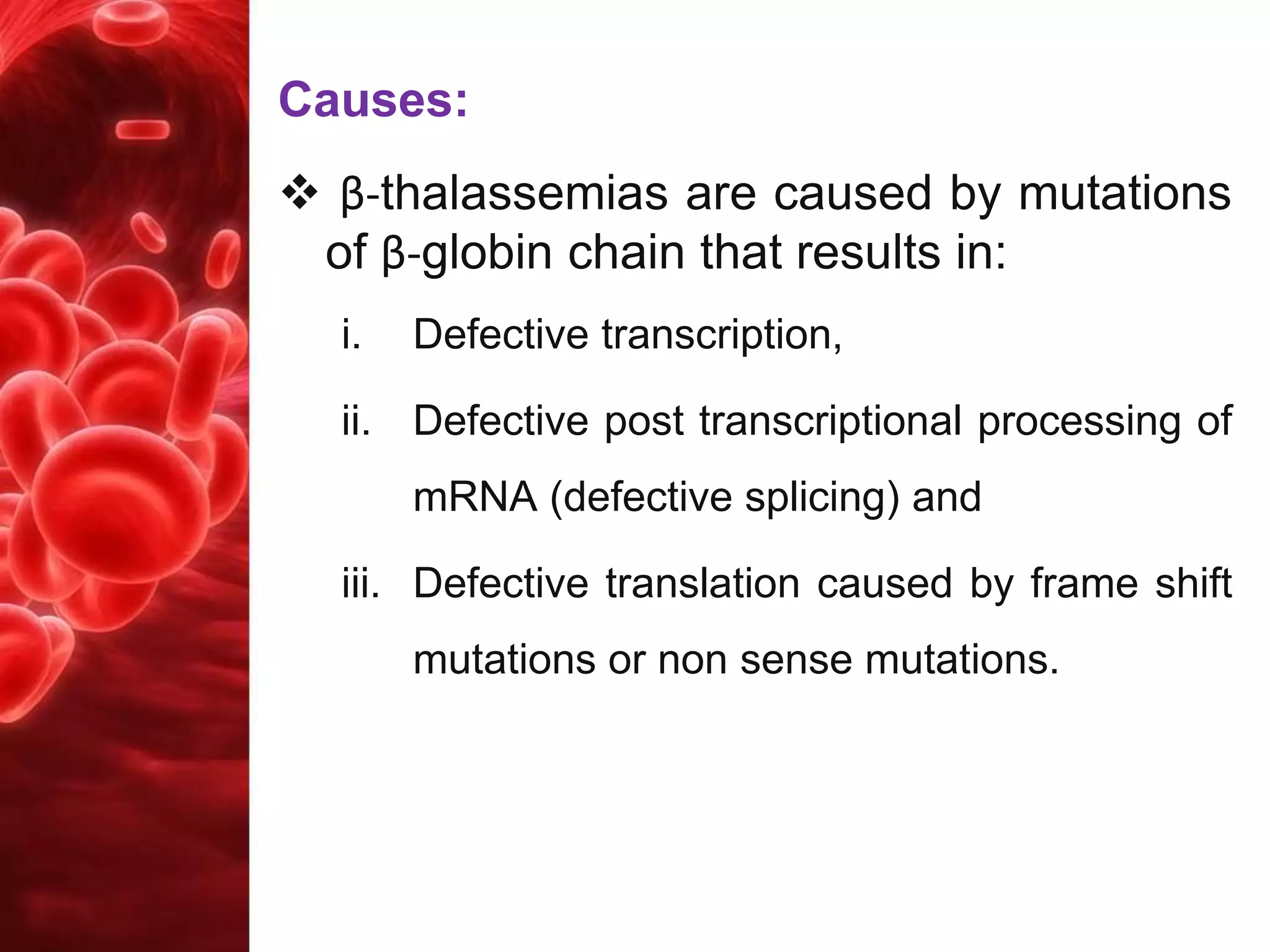 Causes:

❖ β-thalassemias are caused by mutations of β-globin chain that results in:

i. Defective transcription,

ii. Defective post transcriptional processing of mRNA (defective splicing) and

iii. Defective translation caused by frame shift mutations or non sense mutations.